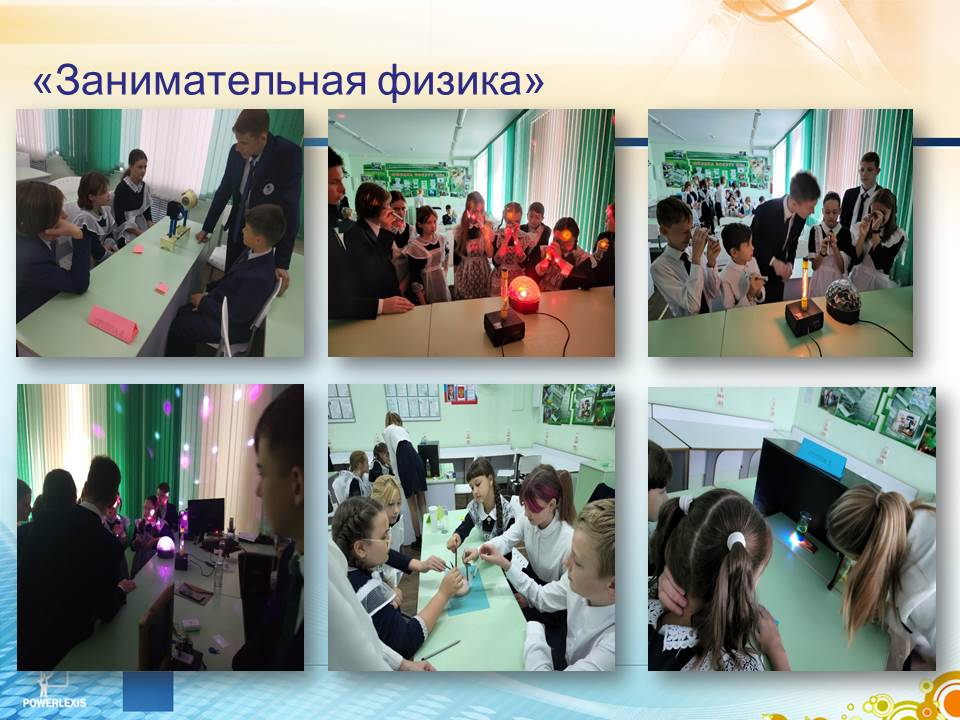 «Занимательная физика»

POWERLEXIS